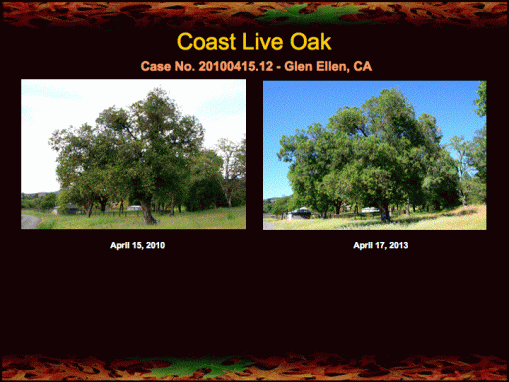 Coast Live Oak

Case No. 20100415.12 - Glen Ellen, CA

April 15, 2010

April 17, 2013